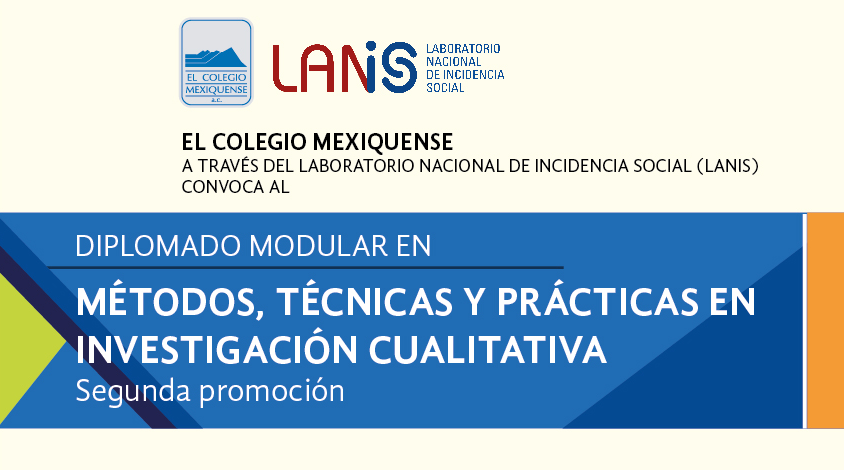 EL COLEGIO MEXIQUENSE A.C.

LANIS LABORATORIO NACIONAL DE INCIDENCIA SOCIAL

EL COLEGIO MEXIQUENSE
A TRAVÉS DEL LABORATORIO NACIONAL DE INCIDENCIA SOCIAL (LANIS)
CONVOCA AL

DIPLOMADO MODULAR EN

MÉTODOS, TÉCNICAS Y PRÁCTICAS EN INVESTIGACIÓN CUALITATIVA
Segunda promoción